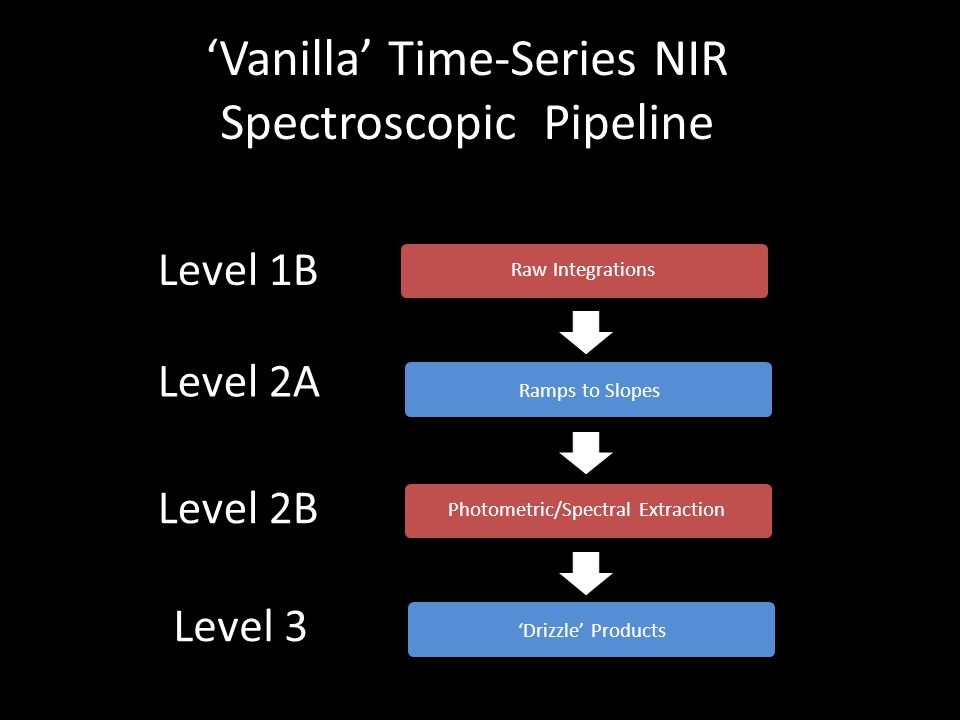 ‘Vanilla’ Time-Series NIR Spectroscopic Pipeline

Level 1B

Raw Integrations

Level 2A

Ramps to Slopes

Level 2B

Photometric/Spectral Extraction

Level 3

‘Drizzle’ Products